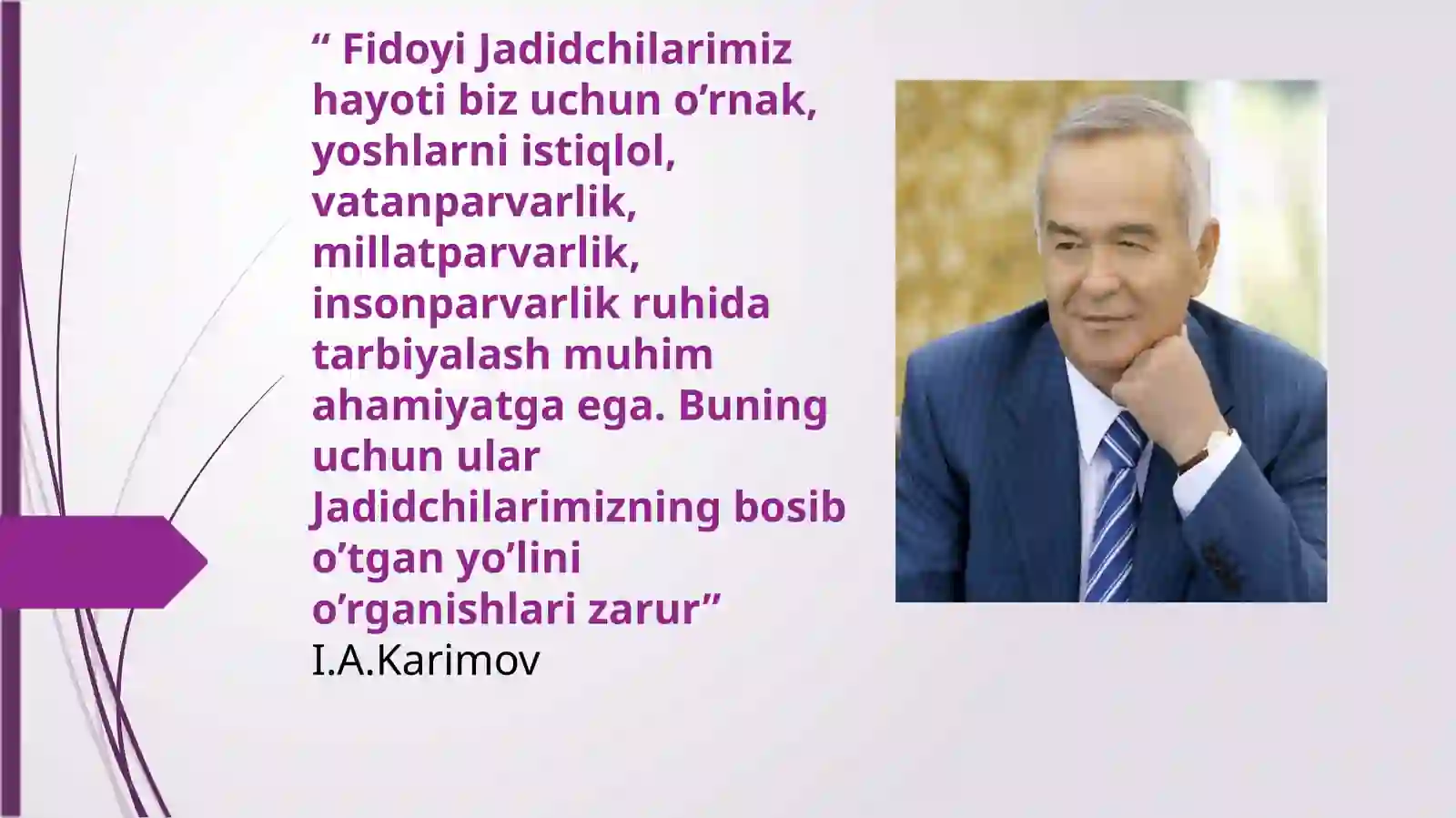 “ Fidoyi Jadidchilarimiz hayoti biz uchun o’rnak, yoshlarni istiqlol, vatanparvarlik, millatparvarlik, insonparvarlik ruhida tarbiyalash muhim ahamiyatga ega. Buning uchun ular Jadidchilarimizning bosib o’tgan yo’lini o’rganishlari zarur”
I.A.Karimov